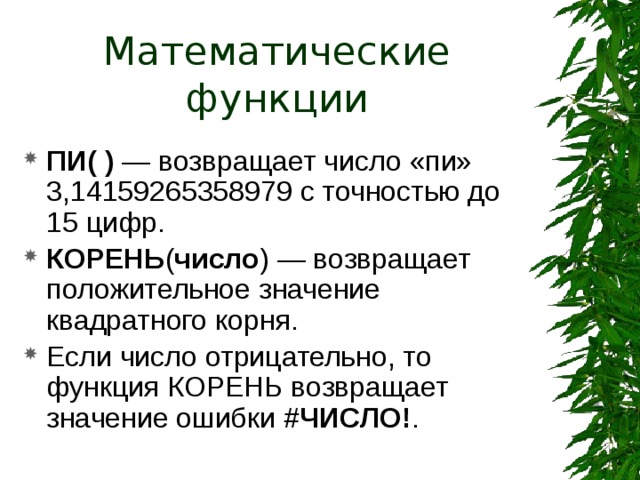 Математические функции

ПИ( ) — возвращает число «пи» 3,14159265358979 с точностью до 15 цифр.

КОРЕНЬ(число) — возвращает положительное значение квадратного корня.

Если число отрицательно, то функция КОРЕНЬ возвращает значение ошибки #ЧИСЛО!.